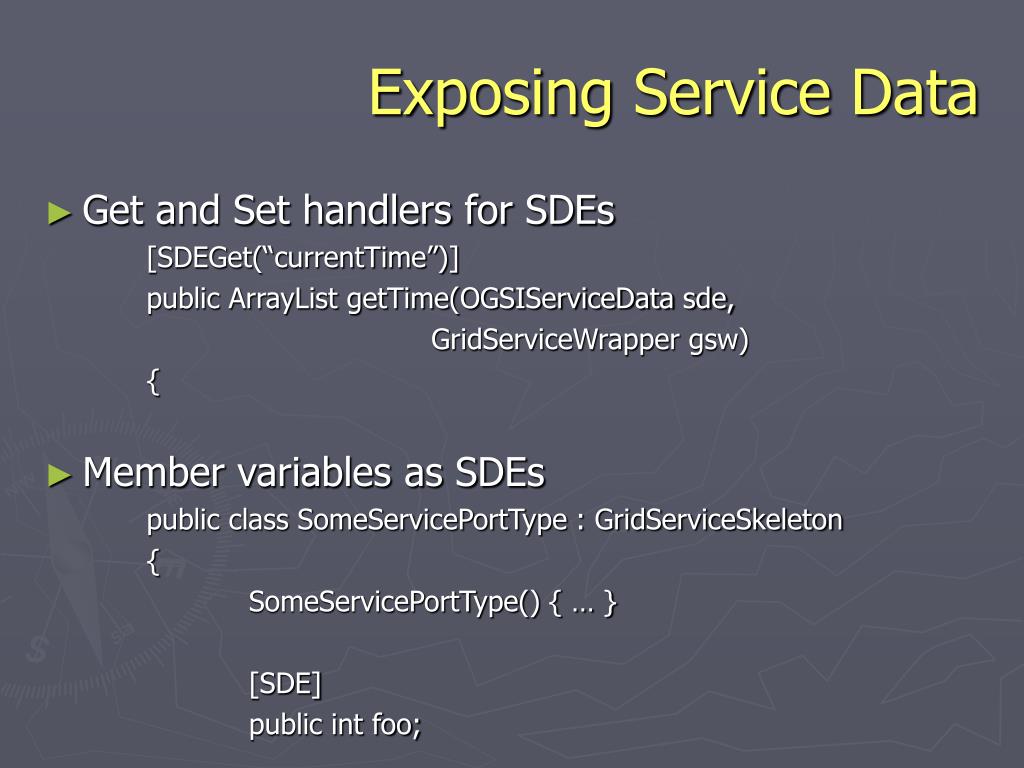 Exposing Service Data

► Get and Set handlers for SDEs
[SDEGet(“currentTime”)]
public ArrayList getTime(OGSIServiceData sde,
GridServiceWrapper gsw)
{

► Member variables as SDEs
public class SomeServicePortType : GridServiceSkeleton
{
SomeServicePortType() { … }

[SDE]
public int foo;